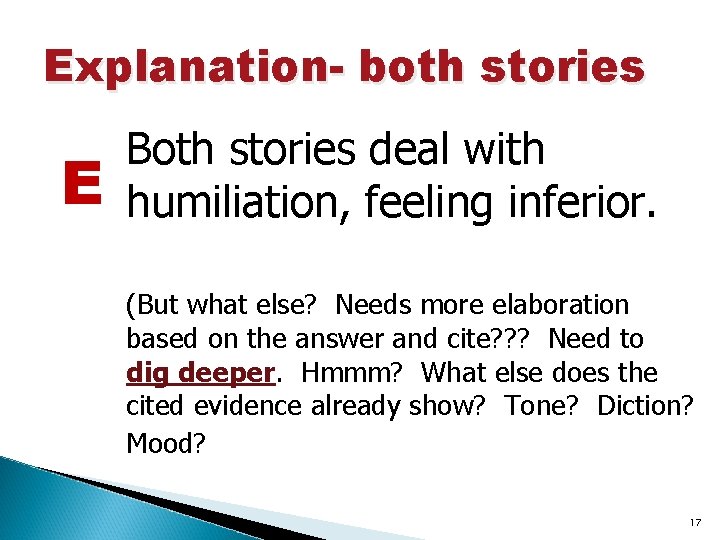 Explanation- both stories

E

Both stories deal with humiliation, feeling inferior.

(But what else? Needs more elaboration based on the answer and cite??? Need to dig deeper. Hmmm? What else does the cited evidence already show? Tone? Diction? Mood?

17